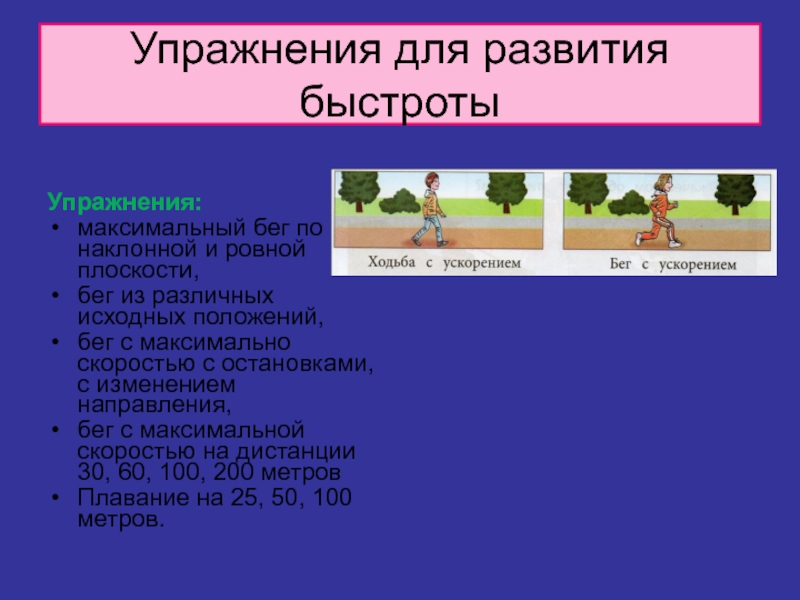 Упражнения для развития быстроты

Упражнения:
• максимальный бег по наклонной и ровной плоскости,
• бег из различных исходных положений,
• бег с максимально скоростью с остановками, с изменением направления,
• бег с максимальной скоростью на дистанции 30, 60, 100, 200 метров
• Плавание на 25, 50, 100 метров.

Ходьба с ускорением

Бег с ускорением